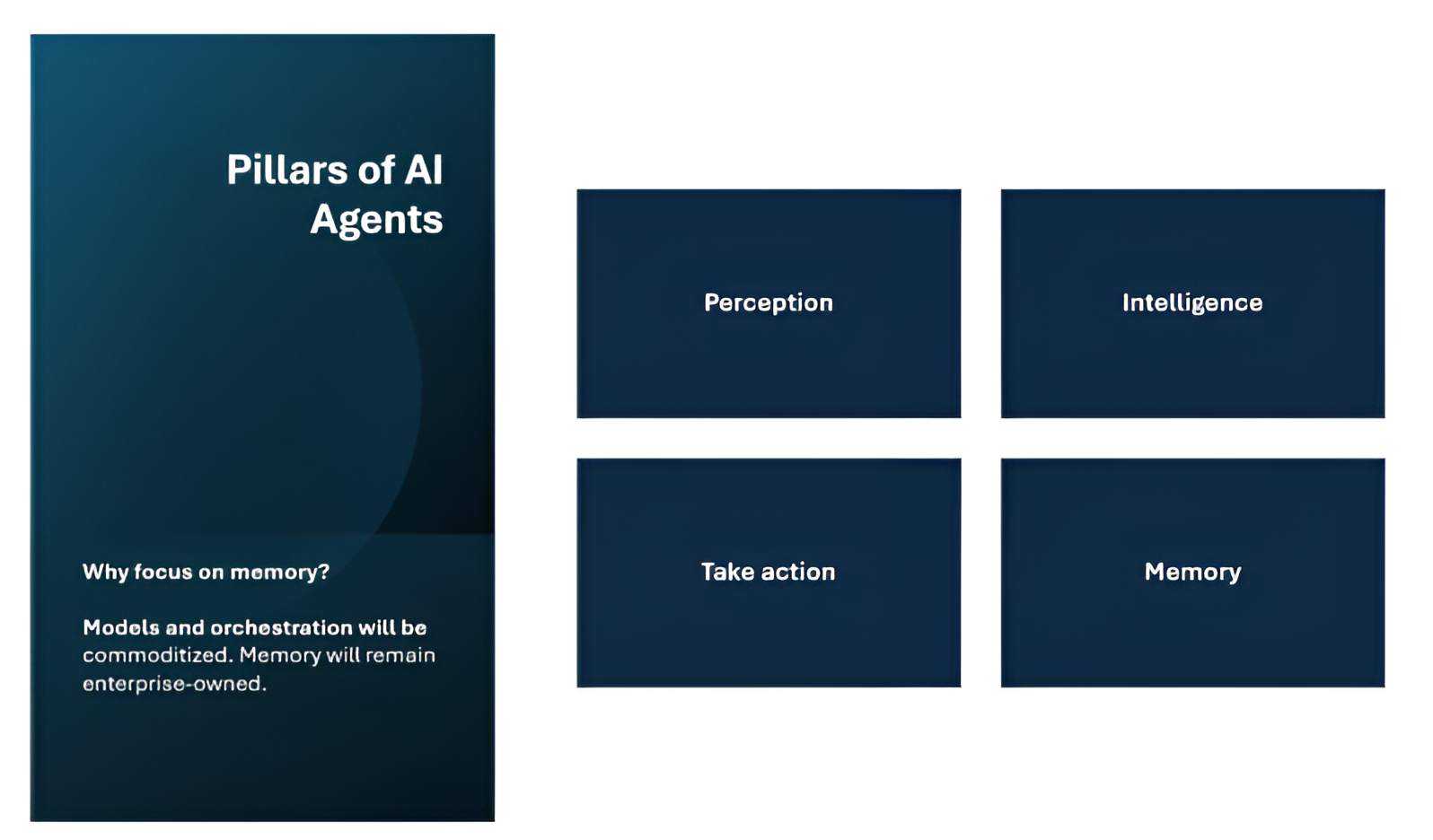 Pillars of AI Agents

Why focus on memory?

Models and orchestration will be commoditized. Memory will remain enterprise-owned.

Perception

Intelligence

Take action

Memory